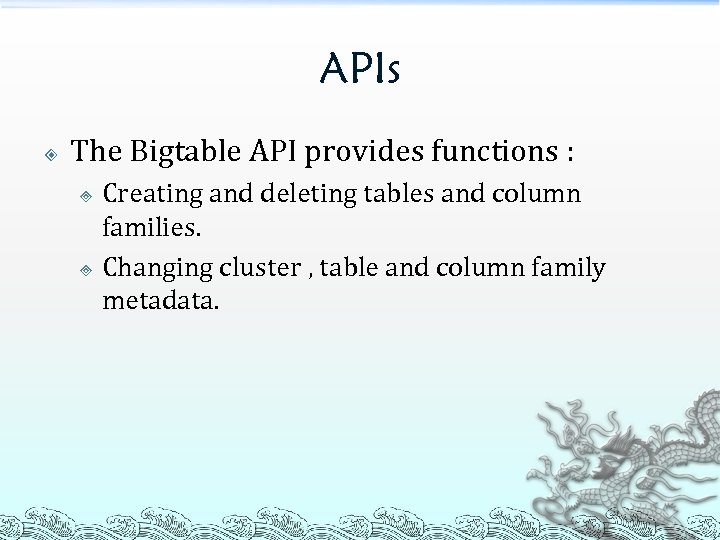 APIs

The Bigtable API provides functions :

Creating and deleting tables and column families.

Changing cluster , table and column family metadata.